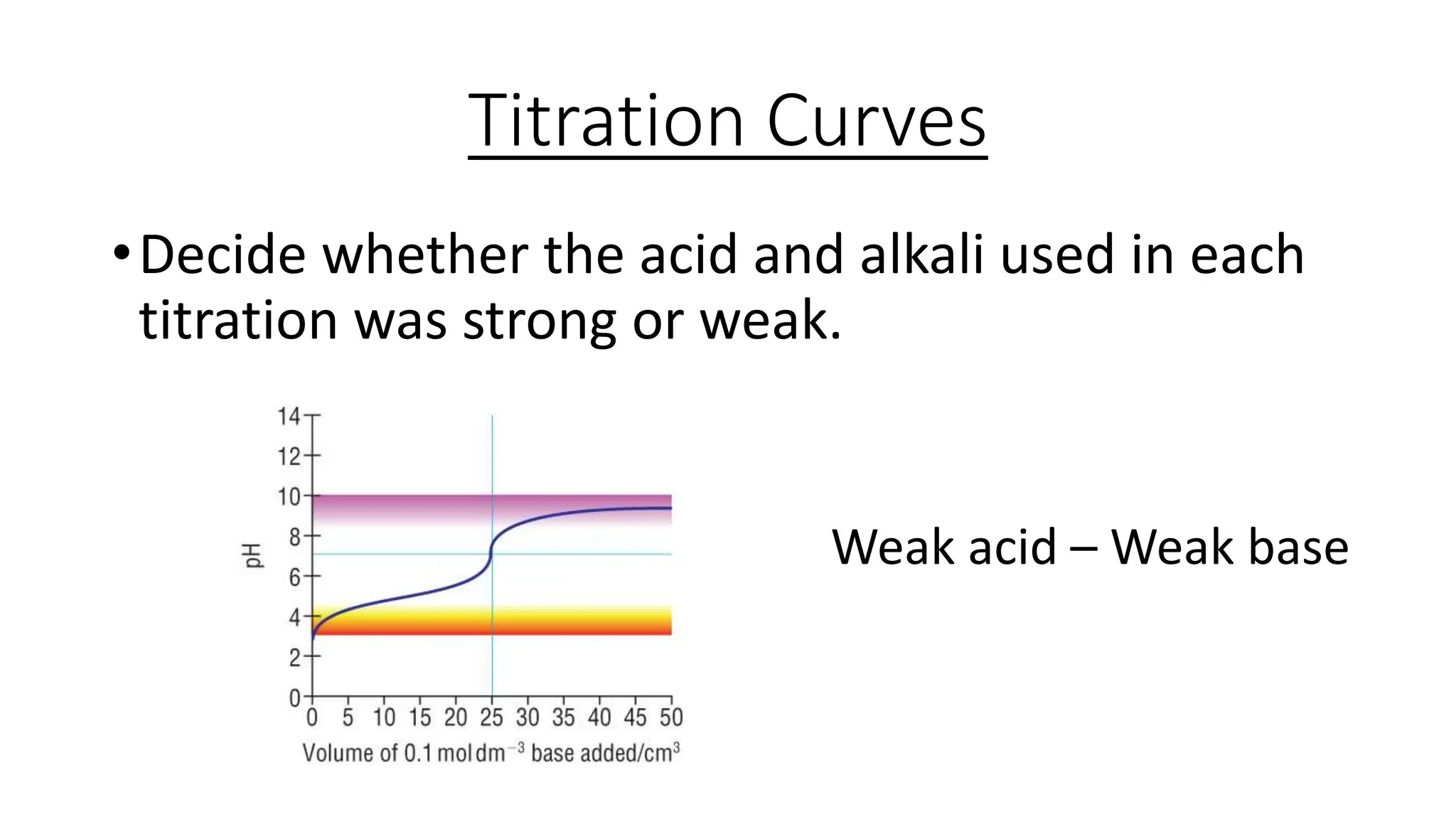 Titration Curves

• Decide whether the acid and alkali used in each titration was strong or weak.

14
12
10
8
6
4
2
0
pH
0 5 10 15 20 25 30 35 40 45 50
Volume of 0.1 mol dm$^{-3}$ base added/cm$^3$

Weak acid – Weak base